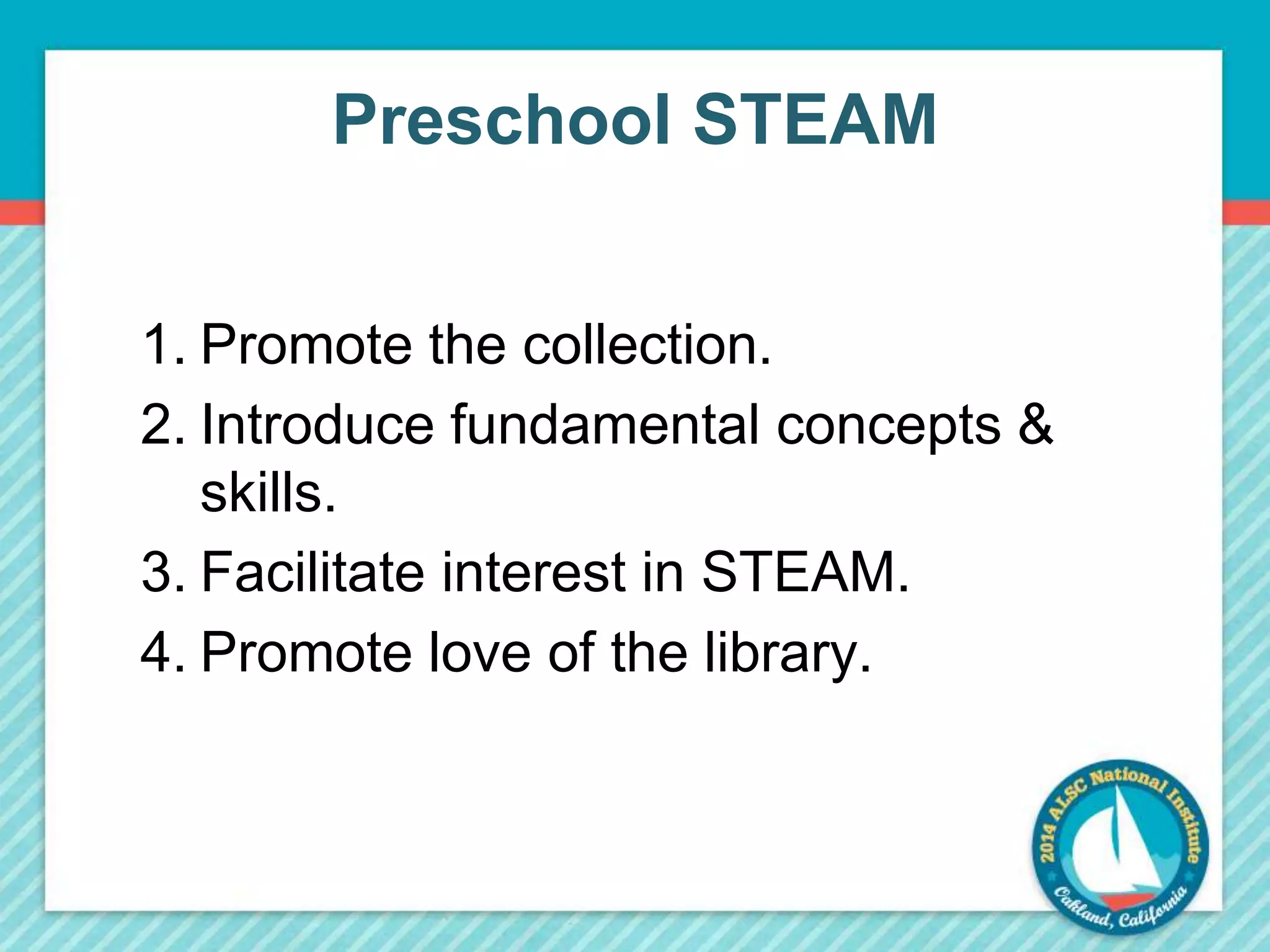 Preschool STEAM

1. Promote the collection.
2. Introduce fundamental concepts & skills.
3. Facilitate interest in STEAM.
4. Promote love of the library.

2014 ALSC National Institute
Oakland, California